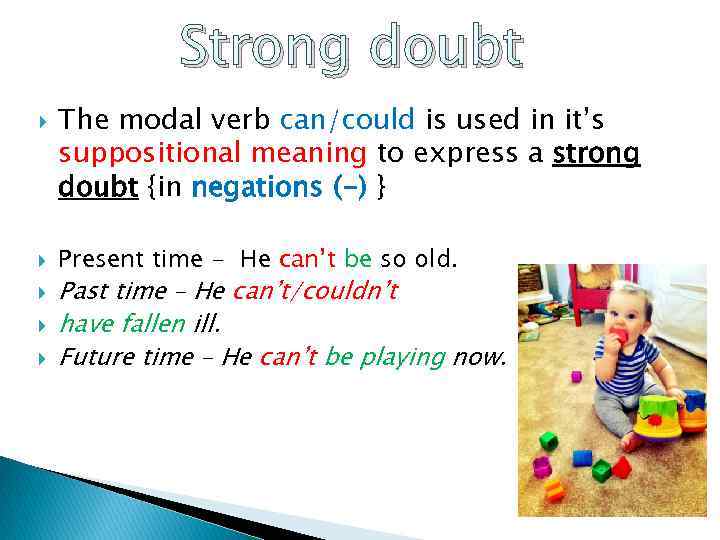 Strong doubt

The modal verb can/could is used in it's suppositional meaning to express a strong doubt {in negations (-) }

Present time - He can't be so old.
Past time - He can't/couldn't
have fallen ill.
Future time - He can't be playing now.